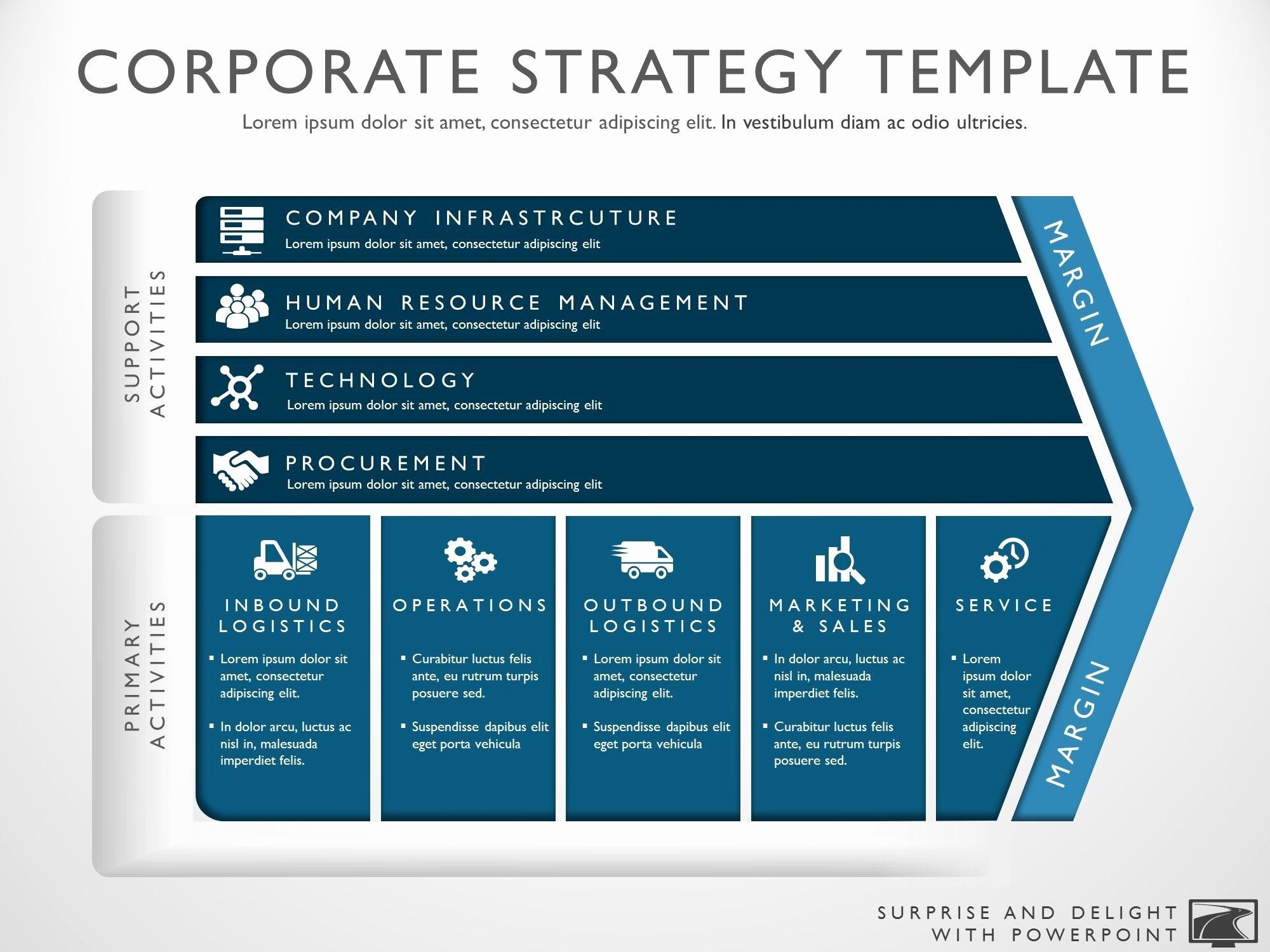 CORPORATE STRATEGY TEMPLATE

Lorem ipsum dolor sit amet, consectetur adipiscing elit. In vestibulum diam ac odio ultricies.

SUPPORT ACTIVITIES

COMPANY INFRASTRCUTURE
Lorem ipsum dolor sit amet, consectetur adipiscing elit

HUMAN RESOURCE MANAGEMENT
Lorem ipsum dolor sit amet, consectetur adipiscing elit

TECHNOLOGY
Lorem ipsum dolor sit amet, consectetur adipiscing elit

PROCUREMENT
Lorem ipsum dolor sit amet, consectetur adipiscing elit

MARGIN

PRIMARY ACTIVITIES

INBOUND LOGISTICS
▪ Lorem ipsum dolor sit amet, consectetur adipiscing elit.
▪ In dolor arcu, luctus ac nisl in, malesuada imperdiet felis.

OPERATIONS
▪ Curabitur luctus felis ante, eu rutrum turpis posuere sed.
▪ Suspendisse dapibus elit eget porta vehicula

OUTBOUND LOGISTICS
▪ Lorem ipsum dolor sit amet, consectetur adipiscing elit.
▪ Suspendisse dapibus elit eget porta vehicula

MARKETING & SALES
▪ In dolor arcu, luctus ac nisl in, malesuada imperdiet felis.
▪ Curabitur luctus felis ante, eu rutrum turpis posuere sed.

SERVICE
▪ Lorem ipsum dolor sit amet, consectetur adipiscing elit.

MARGIN

SURPRISE AND DELIGHT WITH POWERPOINT